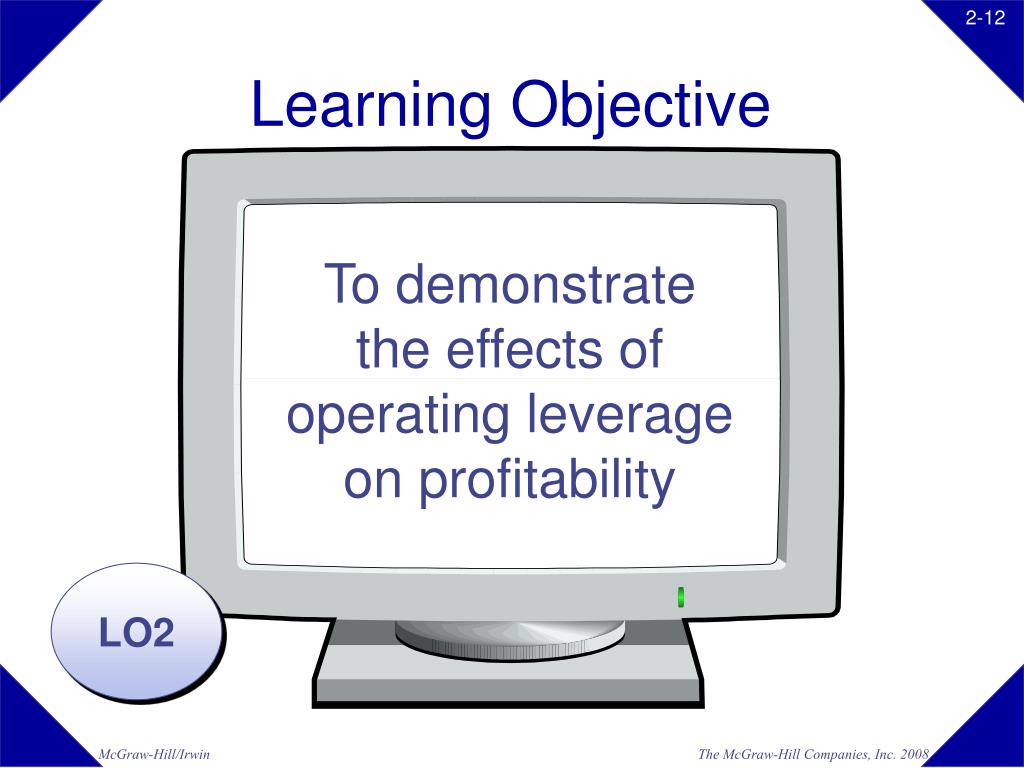 2-12

Learning Objective

To demonstrate the effects of operating leverage on profitability

LO2

McGraw-Hill/Irwin

The McGraw-Hill Companies, Inc. 2008